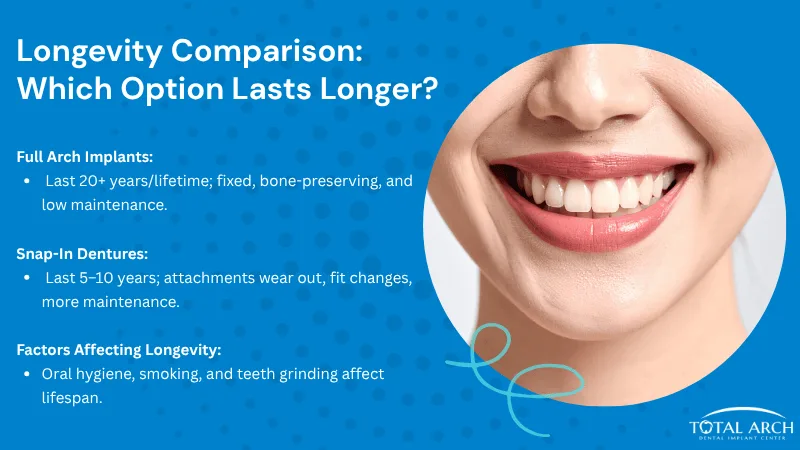 Longevity Comparison: Which Option Lasts Longer?

Full Arch Implants:
• Last 20+ years/lifetime; fixed, bone-preserving, and low maintenance.

Snap-In Dentures:
• Last 5–10 years; attachments wear out, fit changes, more maintenance.

Factors Affecting Longevity:
• Oral hygiene, smoking, and teeth grinding affect lifespan.

TOTAL ARCH
DENTAL IMPLANT CENTER